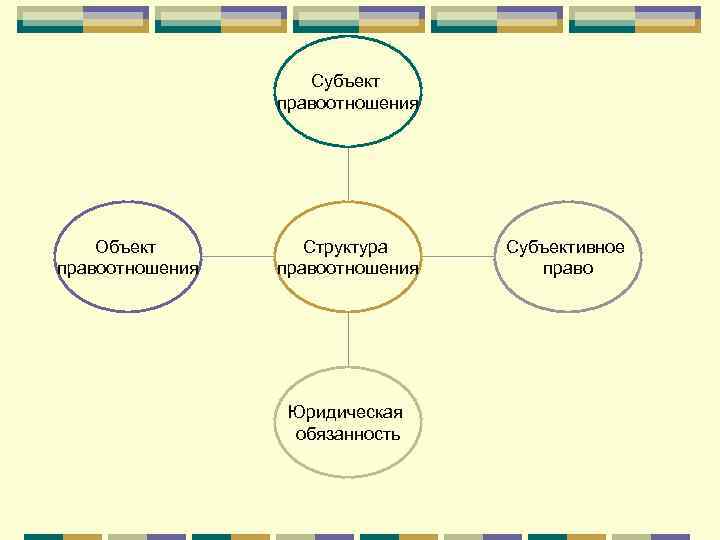 Субъект правоотношения

Объект правоотношения

Структура правоотношения

Субъективное право

Юридическая обязанность